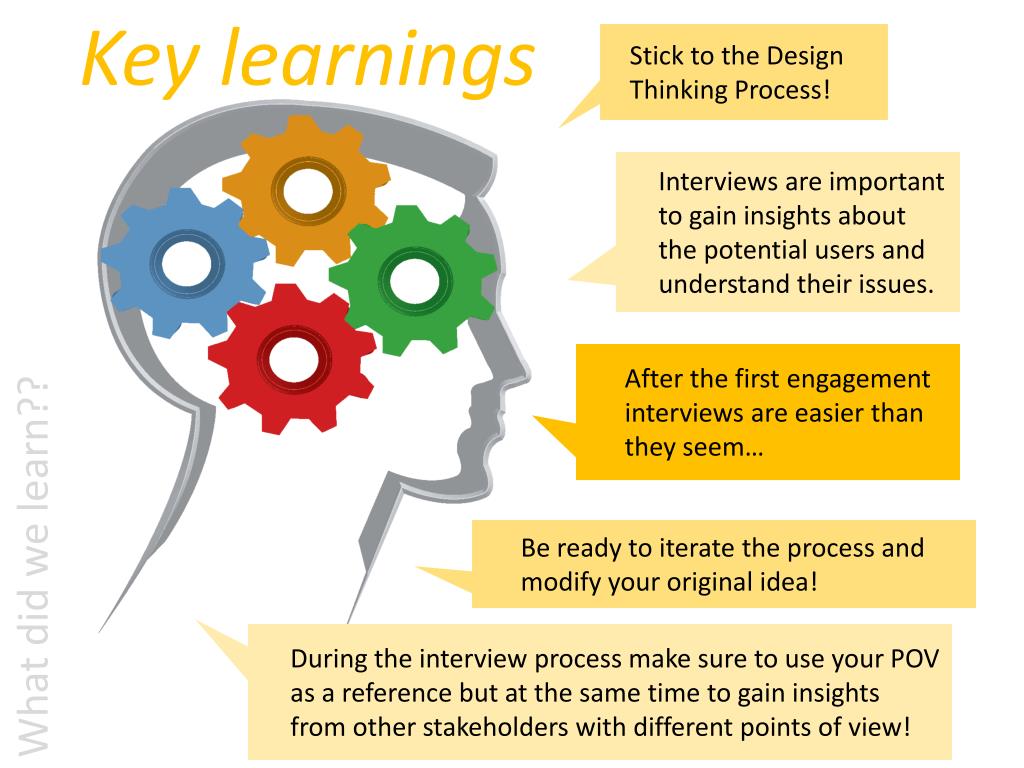 Key learnings

What did we learn??

Stick to the Design Thinking Process!

Interviews are important to gain insights about the potential users and understand their issues.

After the first engagement interviews are easier than they seem…

Be ready to iterate the process and modify your original idea!

During the interview process make sure to use your POV as a reference but at the same time to gain insights from other stakeholders with different points of view!